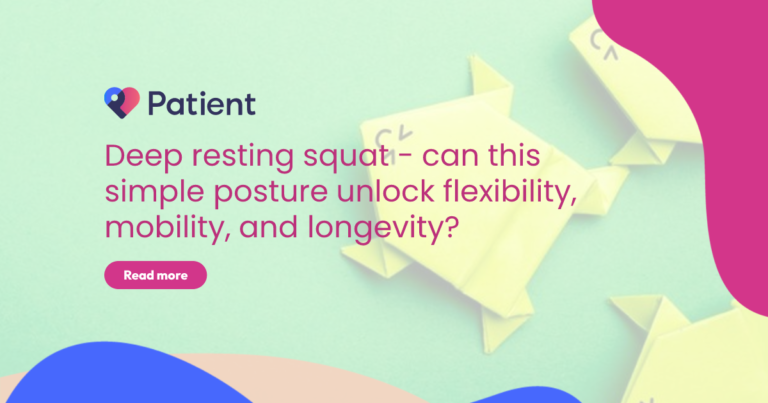 Patient

Deep resting squat - can this simple posture unlock flexibility, mobility, and longevity?

Read more